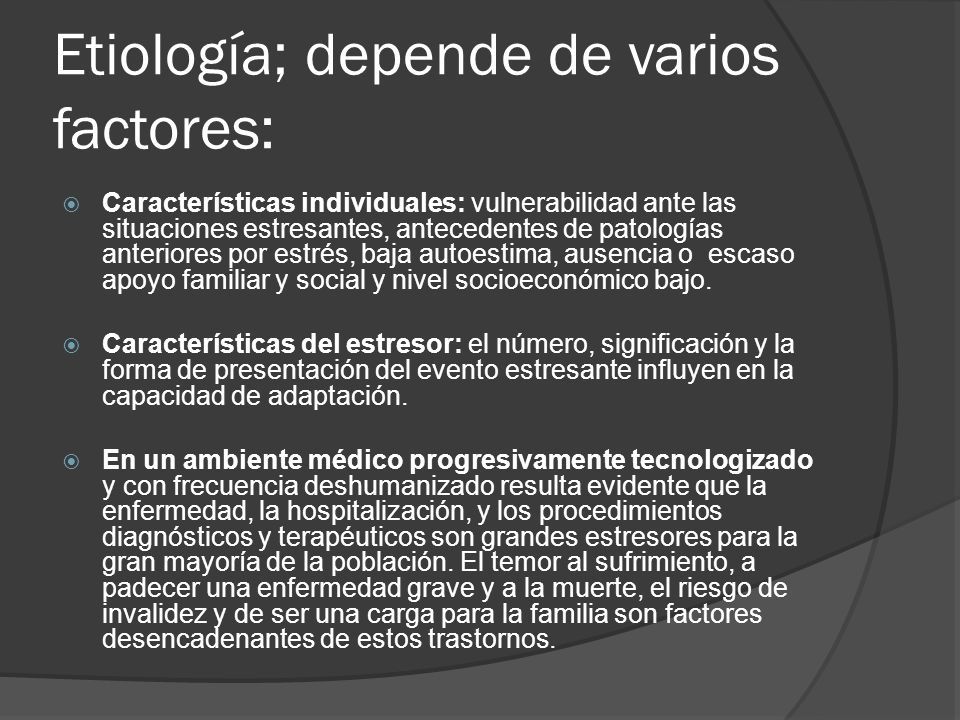 Etiología; depende de varios factores:

Características individuales: vulnerabilidad ante las situaciones estresantes, antecedentes de patologías anteriores por estrés, baja autoestima, ausencia o escaso apoyo familiar y social y nivel socioeconómico bajo.

Características del estresor: el número, significación y la forma de presentación del evento estresante influyen en la capacidad de adaptación.

En un ambiente médico progresivamente tecnologizado y con frecuencia deshumanizado resulta evidente que la enfermedad, la hospitalización, y los procedimientos diagnósticos y terapéuticos son grandes estresores para la gran mayoría de la población. El temor al sufrimiento, a padecer una enfermedad grave y a la muerte, el riesgo de invalidez y de ser una carga para la familia son factores desencadenantes de estos trastornos.